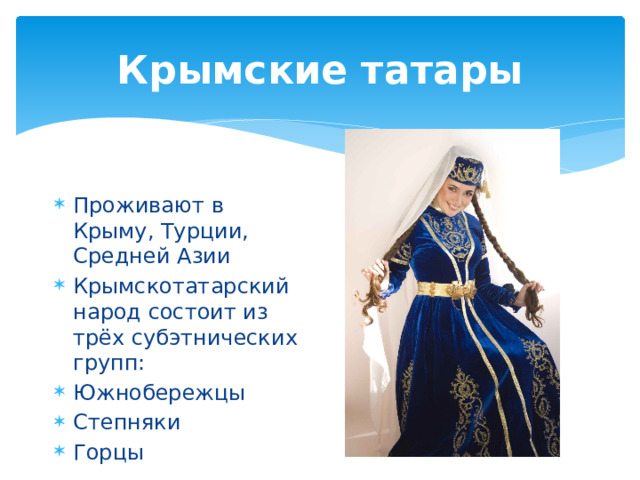 Крымские татары

* Проживают в Крыму, Турции, Средней Азии
* Крымскотатарский народ состоит из трёх субэтнических групп:
* Южнобережцы
* Степняки
* Горцы